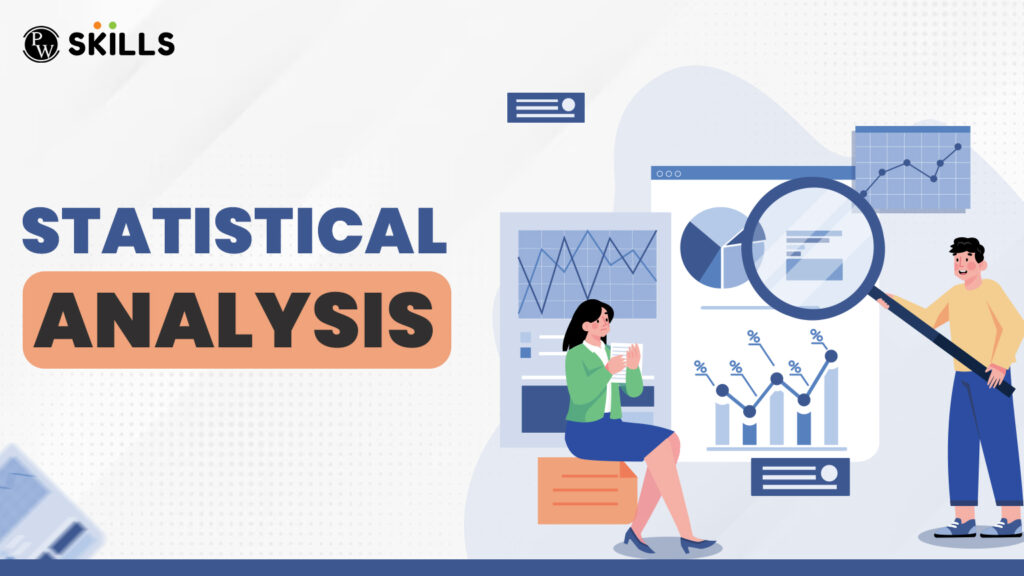 PW SKILLS

STATISTICAL
ANALYSIS

%
%
%
%
%